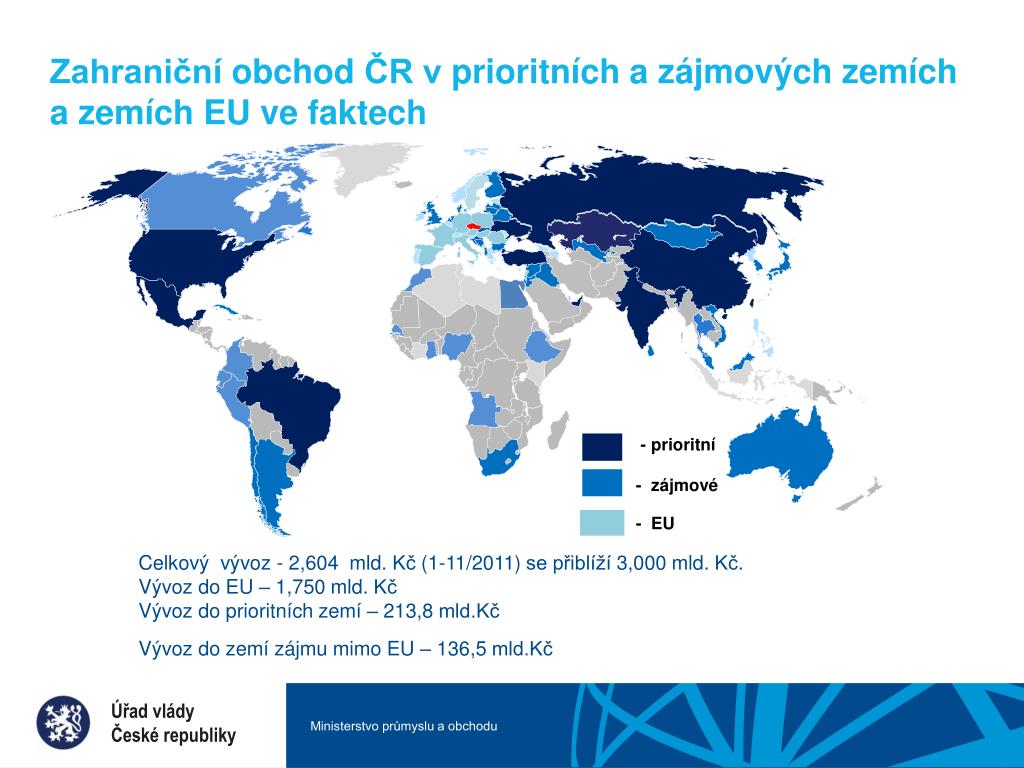 Zahraniční obchod ČR v prioritních a zájmových zemích a zemích EU ve faktech

- prioritní

- zájmové

- EU

Celkový vývoz - 2,604 mld. Kč (1-11/2011) se přiblíží 3,000 mld. Kč.
Vývoz do EU – 1,750 mld. Kč
Vývoz do prioritních zemí – 213,8 mld.Kč

Vývoz do zemí zájmu mimo EU – 136,5 mld.Kč

Úřad vlády České republiky

Ministerstvo průmyslu a obchodu